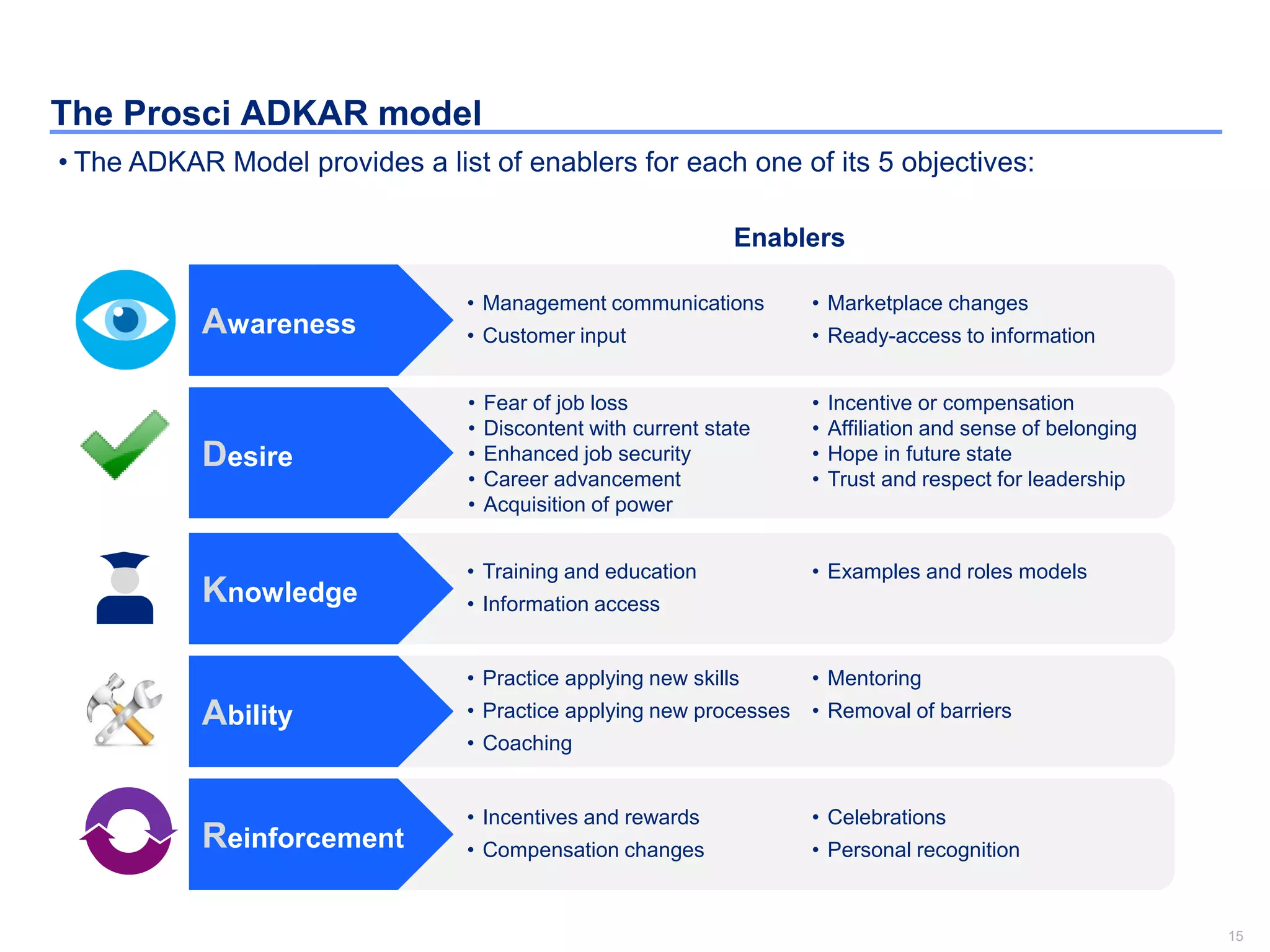 The Prosci ADKAR model

• The ADKAR Model provides a list of enablers for each one of its 5 objectives:

Enablers

Awareness

• Management communications
• Customer input

• Marketplace changes
• Ready-access to information

Desire

• Fear of job loss
• Discontent with current state
• Enhanced job security
• Career advancement
• Acquisition of power

• Incentive or compensation
• Affiliation and sense of belonging
• Hope in future state
• Trust and respect for leadership

Knowledge

• Training and education
• Information access

• Examples and roles models

Ability

• Practice applying new skills
• Practice applying new processes
• Coaching

• Mentoring
• Removal of barriers

Reinforcement

• Incentives and rewards
• Compensation changes

• Celebrations
• Personal recognition

15